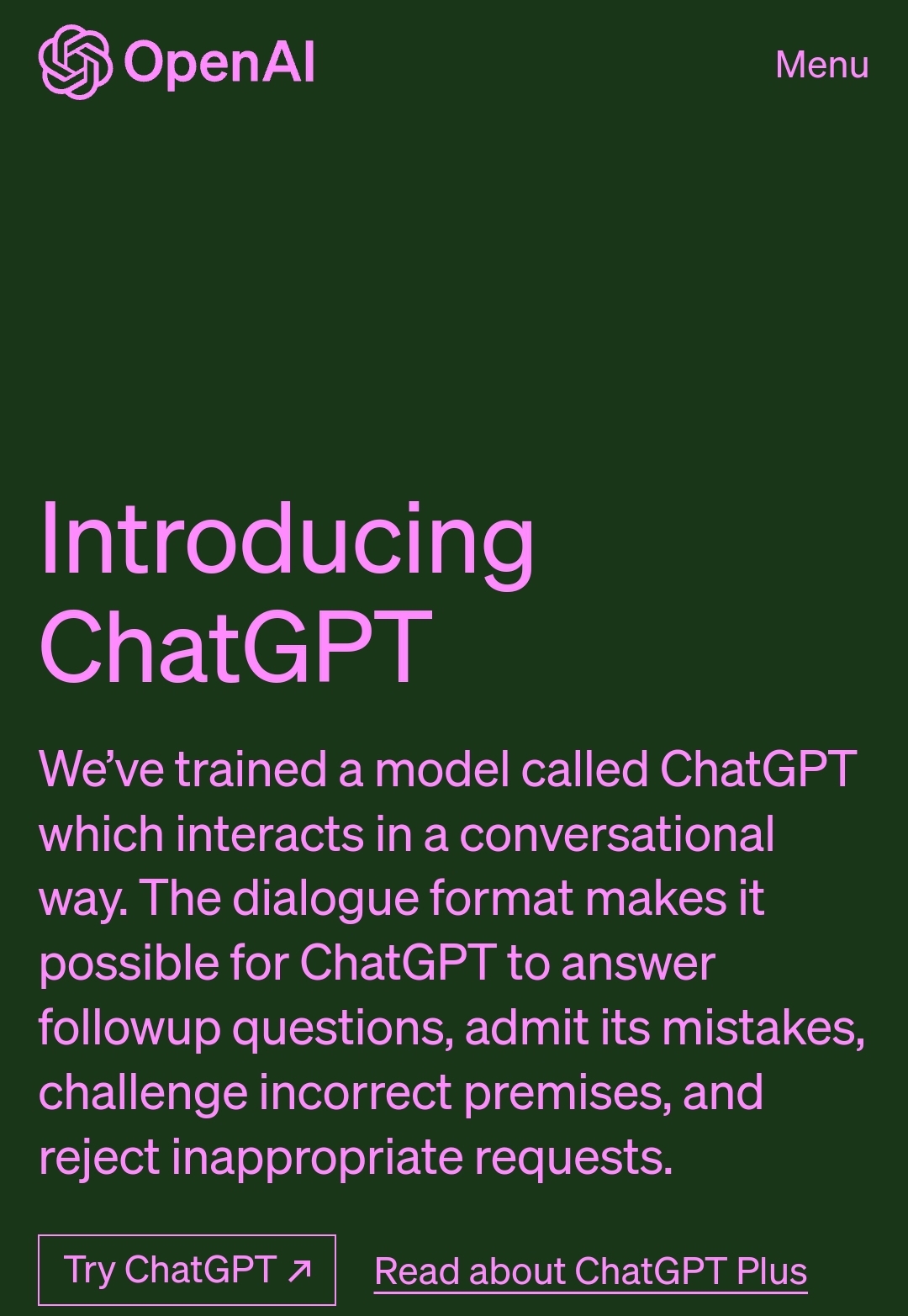 OpenAI

Menu

Introducing ChatGPT

We’ve trained a model called ChatGPT which interacts in a conversational way. The dialogue format makes it possible for ChatGPT to answer followup questions, admit its mistakes, challenge incorrect premises, and reject inappropriate requests.

Try ChatGPT ↗

Read about ChatGPT Plus